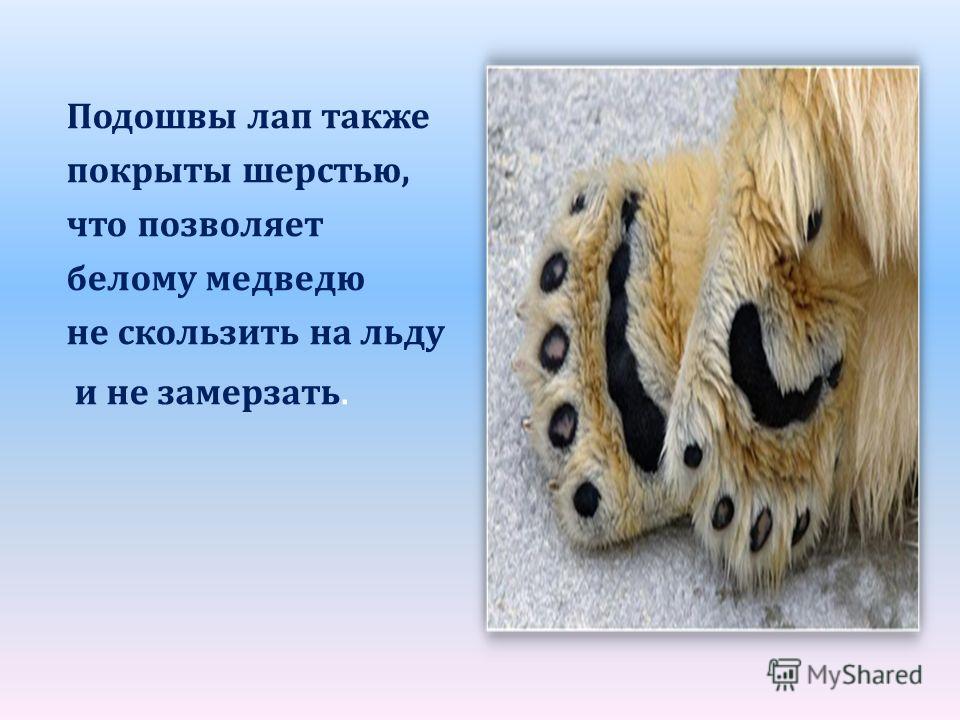 Подошвы лап также покрыты шерстью, что позволяет белому медведю не скользить на льду и не замерзать.

MyShared